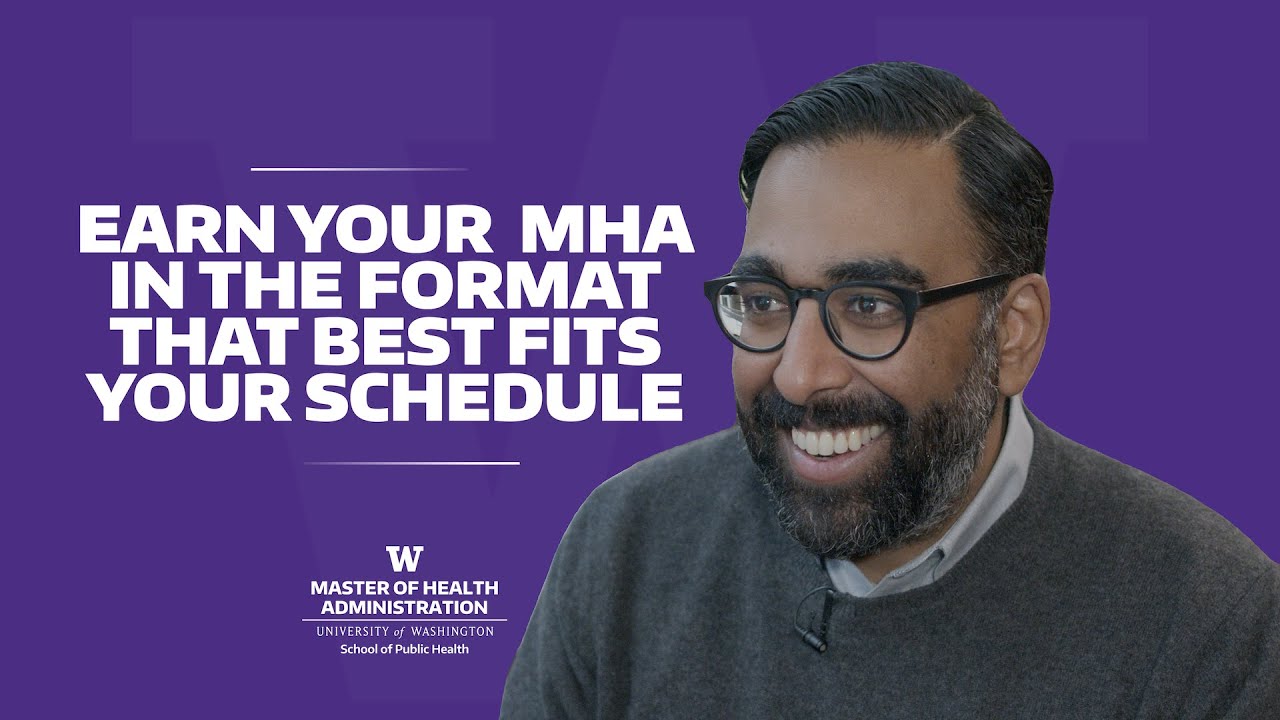 EARN YOUR MHA IN THE FORMAT THAT BEST FITS YOUR SCHEDULE

W

MASTER OF HEALTH ADMINISTRATION

UNIVERSITY of WASHINGTON

School of Public Health